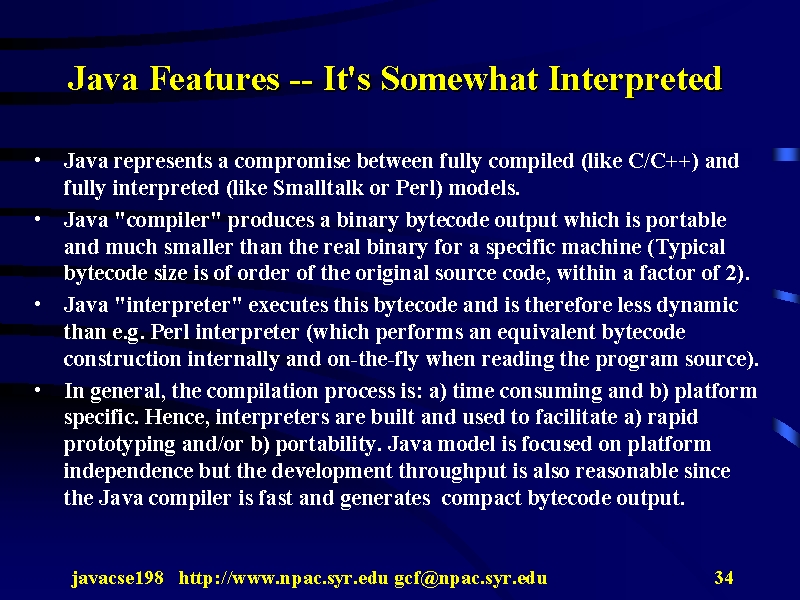 Java Features -- It's Somewhat Interpreted

• Java represents a compromise between fully compiled (like C/C++) and fully interpreted (like Smalltalk or Perl) models.

• Java "compiler" produces a binary bytecode output which is portable and much smaller than the real binary for a specific machine (Typical bytecode size is of order of the original source code, within a factor of 2).

• Java "interpreter" executes this bytecode and is therefore less dynamic than e.g. Perl interpreter (which performs an equivalent bytecode construction internally and on-the-fly when reading the program source).

• In general, the compilation process is: a) time consuming and b) platform specific. Hence, interpreters are built and used to facilitate a) rapid prototyping and/or b) portability. Java model is focused on platform independence but the development throughput is also reasonable since the Java compiler is fast and generates compact bytecode output.

javacse198 http://www.npac.syr.edu gcf@npac.syr.edu 34